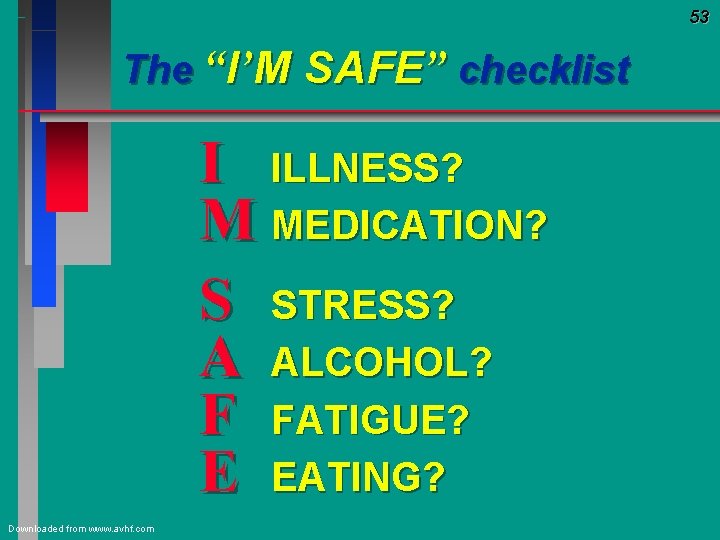 53

The “I’M SAFE” checklist

I ILLNESS?
M MEDICATION?

S STRESS?
A ALCOHOL?
F FATIGUE?
E EATING?

Downloaded from www.avhf.com